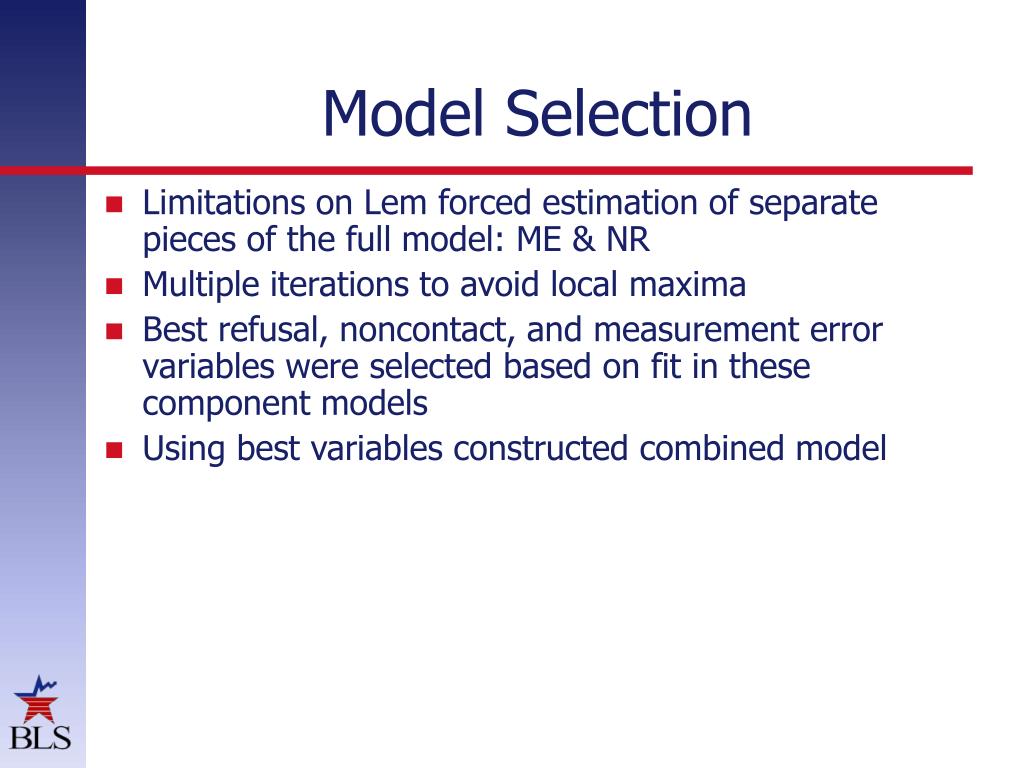 Model Selection

Limitations on Lem forced estimation of separate pieces of the full model: ME & NR

Multiple iterations to avoid local maxima

Best refusal, noncontact, and measurement error variables were selected based on fit in these component models

Using best variables constructed combined model

BLS